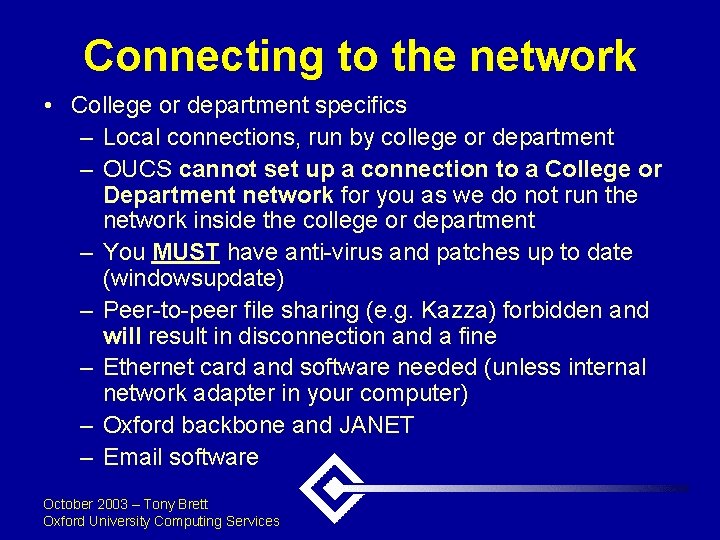 Connecting to the network

• College or department specifics
– Local connections, run by college or department
– OUCS cannot set up a connection to a College or Department network for you as we do not run the network inside the college or department
– You MUST have anti-virus and patches up to date (windowsupdate)
– Peer-to-peer file sharing (e.g. Kazza) forbidden and will result in disconnection and a fine
– Ethernet card and software needed (unless internal network adapter in your computer)
– Oxford backbone and JANET
– Email software

October 2003 – Tony Brett
Oxford University Computing Services